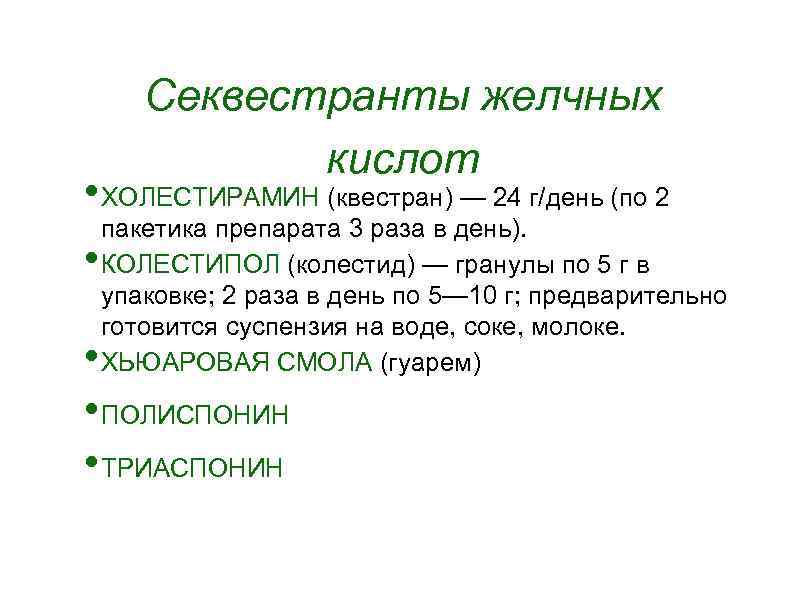 Секвестранты желчных кислот

• ХОЛЕСТИРАМИН (квестран) — 24 г/день (по 2 пакетика препарата 3 раза в день).
• КОЛЕСТИПОЛ (колестид) — гранулы по 5 г в упаковке; 2 раза в день по 5—10 г; предварительно готовится суспензия на воде, соке, молоке.
• ХЬЮАРОВАЯ СМОЛА (гуарем)
• ПОЛИСПОНИН
• ТРИАСПОНИН